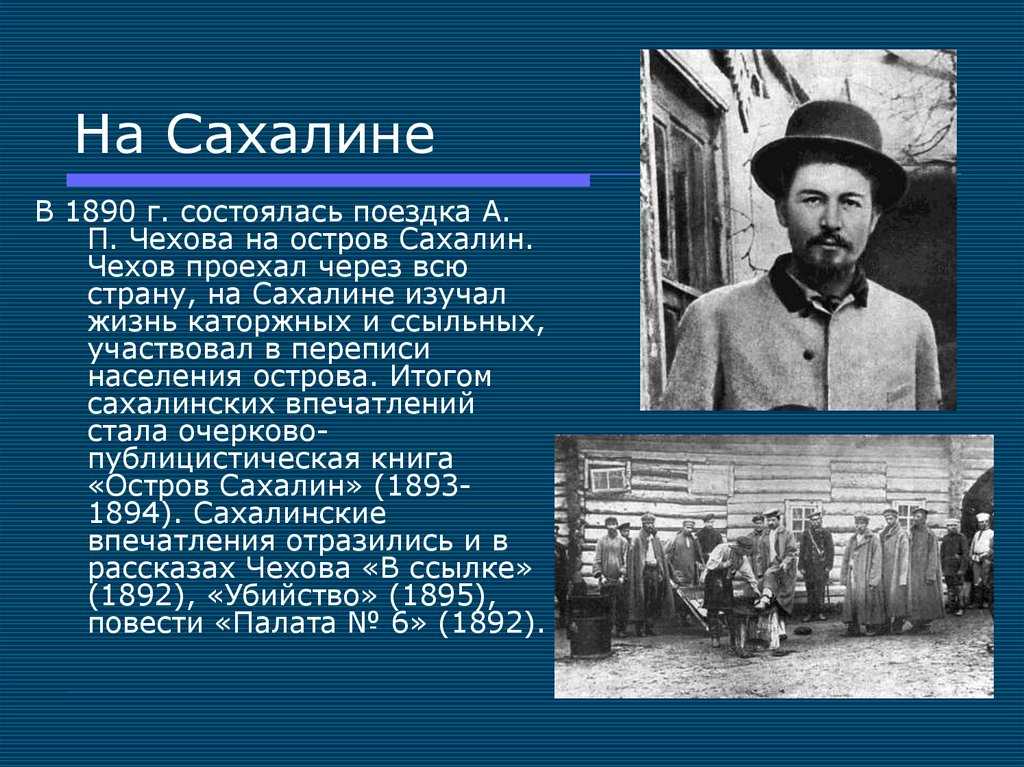 На Сахалине

В 1890 г. состоялась поездка А. П. Чехова на остров Сахалин. Чехов проехал через всю страну, на Сахалине изучал жизнь каторжных и ссыльных, участвовал в переписи населения острова. Итогом сахалинских впечатлений стала очерково-публицистическая книга «Остров Сахалин» (1893-1894). Сахалинские впечатления отразились и в рассказах Чехова «В ссылке» (1892), «Убийство» (1895), повести «Палата № 6» (1892).